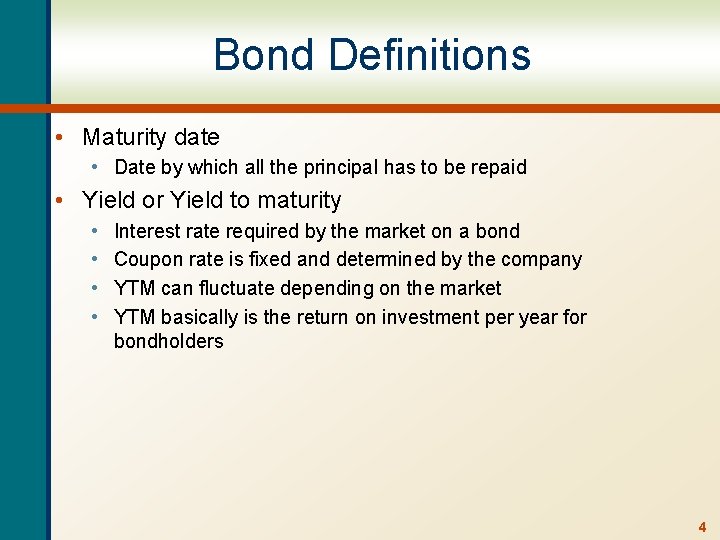 Bond Definitions

• Maturity date
  • Date by which all the principal has to be repaid
• Yield or Yield to maturity
  • Interest rate required by the market on a bond
  • Coupon rate is fixed and determined by the company
  • YTM can fluctuate depending on the market
  • YTM basically is the return on investment per year for bondholders

4